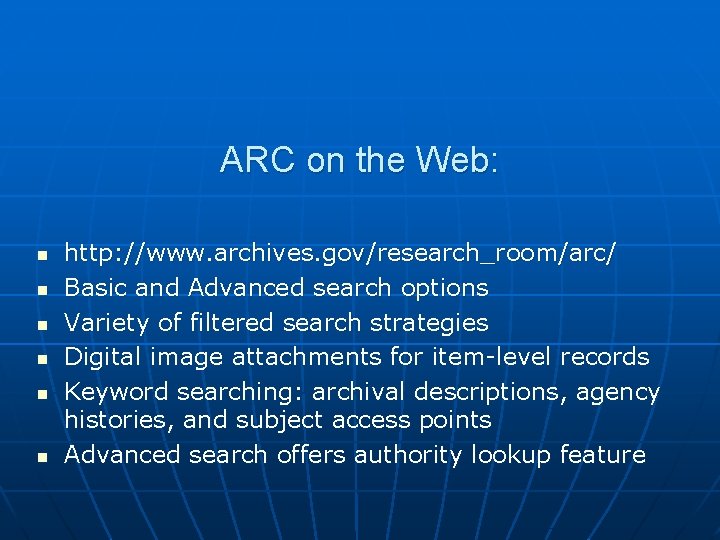 ARC on the Web:

- http://www.archives.gov/research_room/arc/
- Basic and Advanced search options
- Variety of filtered search strategies
- Digital image attachments for item-level records
- Keyword searching: archival descriptions, agency histories, and subject access points
- Advanced search offers authority lookup feature